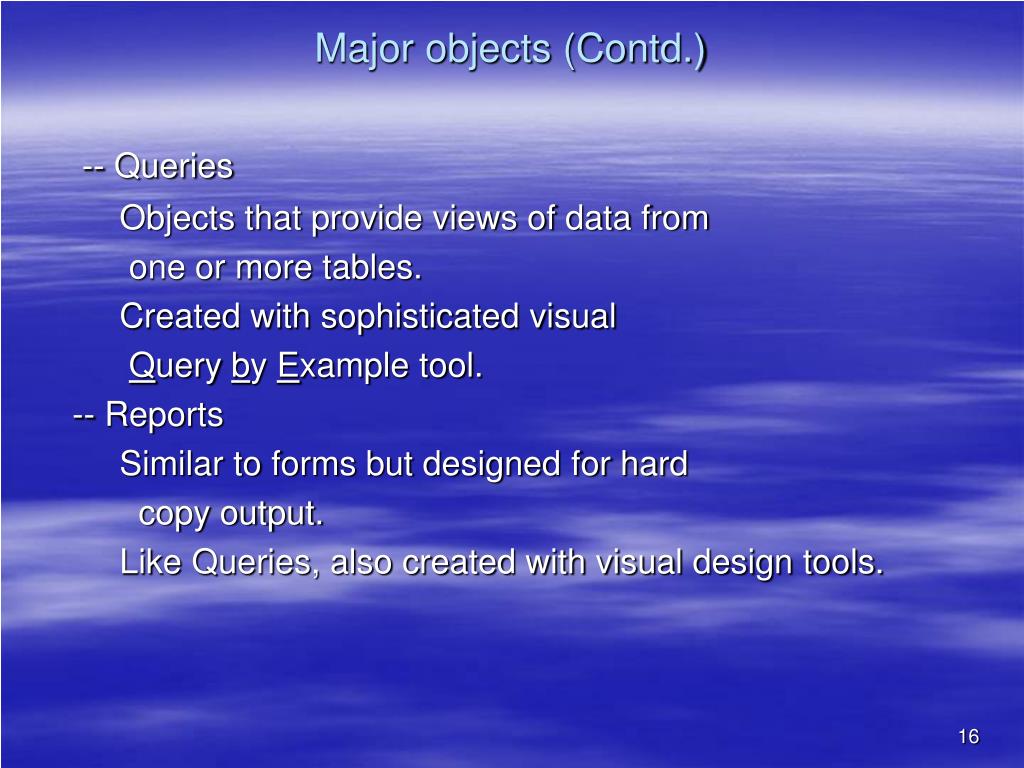 Major objects (Contd.)

-- Queries

Objects that provide views of data from one or more tables.

Created with sophisticated visual Query by Example tool.

-- Reports

Similar to forms but designed for hard copy output.

Like Queries, also created with visual design tools.

16